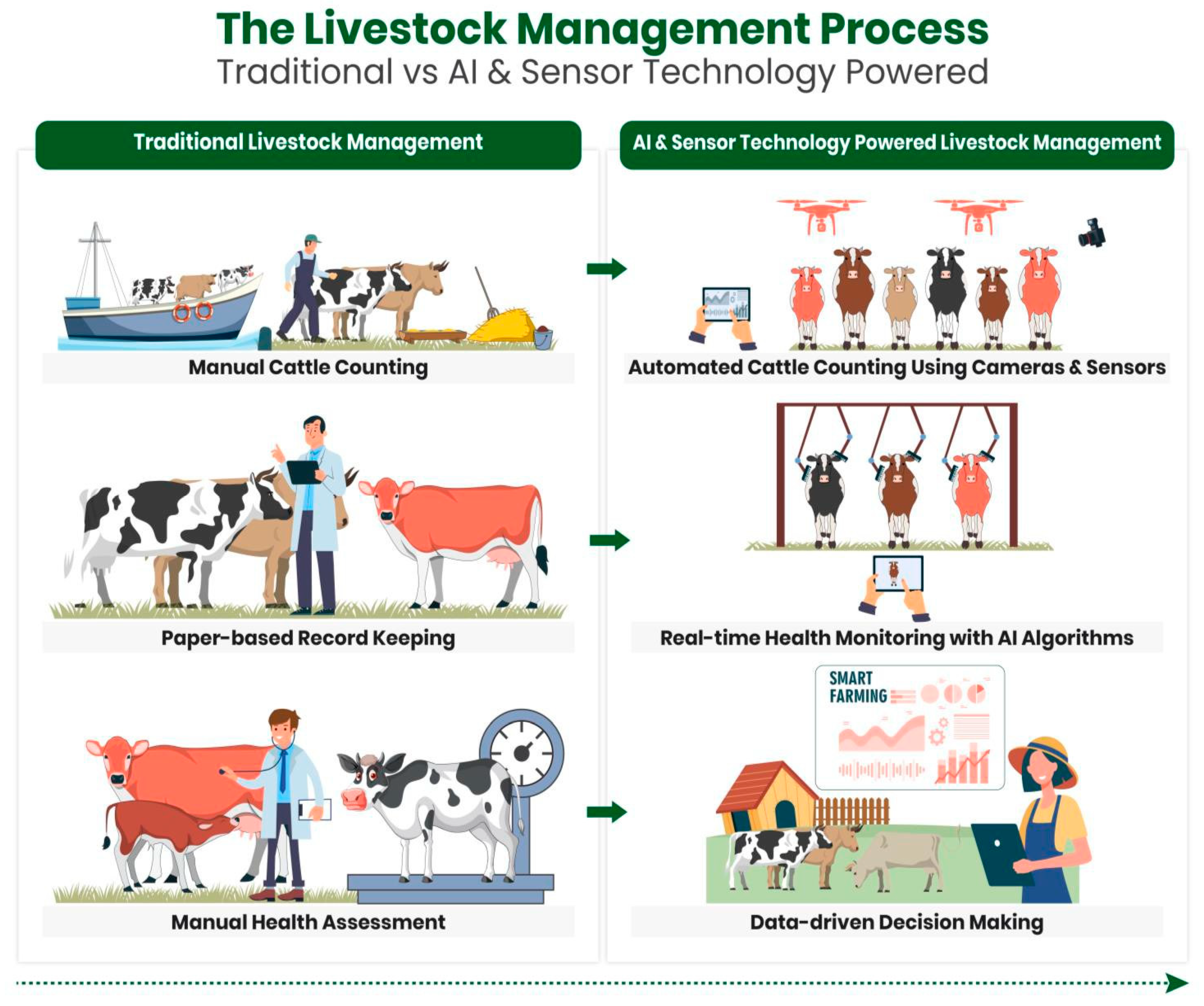 The Livestock Management Process
Traditional vs AI & Sensor Technology Powered

Traditional Livestock Management

Manual Cattle Counting

Paper-based Record Keeping

Manual Health Assessment

AI & Sensor Technology Powered Livestock Management

Automated Cattle Counting Using Cameras & Sensors

Real-time Health Monitoring with AI Algorithms

SMART FARMING

Data-driven Decision Making